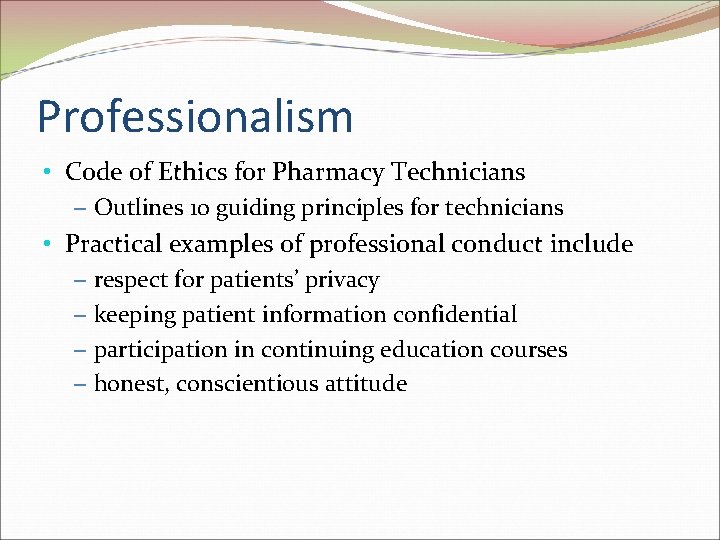 Professionalism

• Code of Ethics for Pharmacy Technicians
  – Outlines 10 guiding principles for technicians
• Practical examples of professional conduct include
  – respect for patients' privacy
  – keeping patient information confidential
  – participation in continuing education courses
  – honest, conscientious attitude